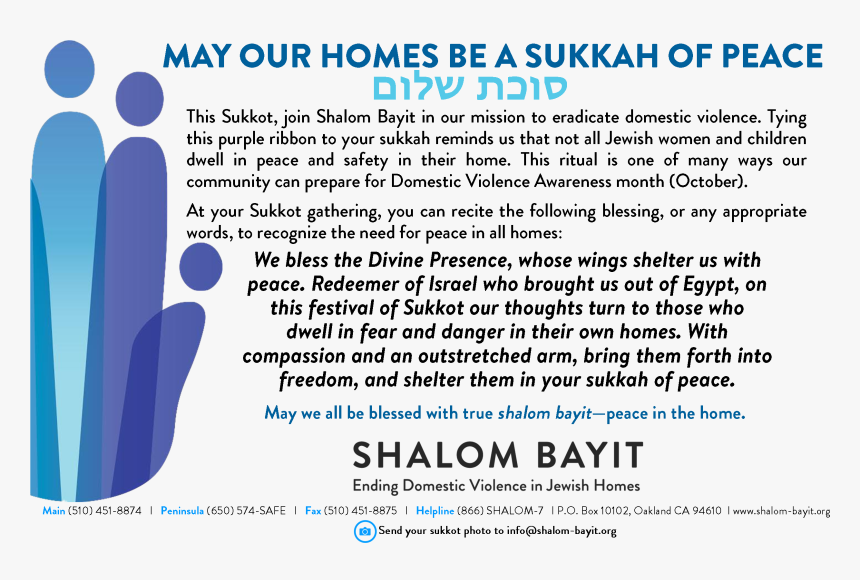 MAY OUR HOMES BE A SUKKAH OF PEACE
סוכת שלום

This Sukkot, join Shalom Bayit in our mission to eradicate domestic violence. Tying this purple ribbon to your sukkah reminds us that not all Jewish women and children dwell in peace and safety in their home. This ritual is one of many ways our community can prepare for Domestic Violence Awareness month (October).

At your Sukkot gathering, you can recite the following blessing, or any appropriate words, to recognize the need for peace in all homes:

We bless the Divine Presence, whose wings shelter us with peace. Redeemer of Israel who brought us out of Egypt, on this festival of Sukkot our thoughts turn to those who dwell in fear and danger in their own homes. With compassion and an outstretched arm, bring them forth into freedom, and shelter them in your sukkah of peace.

May we all be blessed with true shalom bayit—peace in the home.

SHALOM BAYIT
Ending Domestic Violence in Jewish Homes

Main (510) 451-8874 | Peninsula (650) 574-SAFE | Fax (510) 451-8875 | Helpline (866) SHALOM-7 | P.O. Box 10102, Oakland CA 94610 | www.shalom-bayit.org

Send your sukkot photo to info@shalom-bayit.org